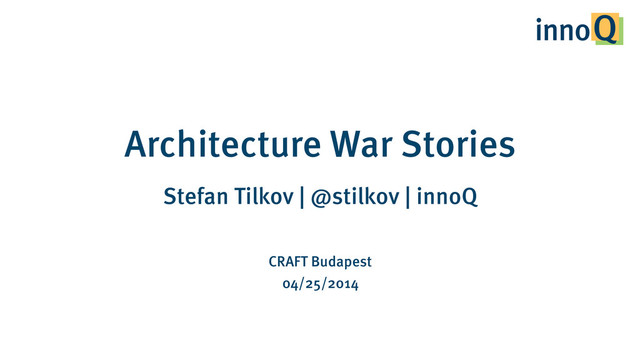 innoQ

Architecture War Stories

Stefan Tilkov | @stilkov | innoQ

CRAFT Budapest
04/25/2014